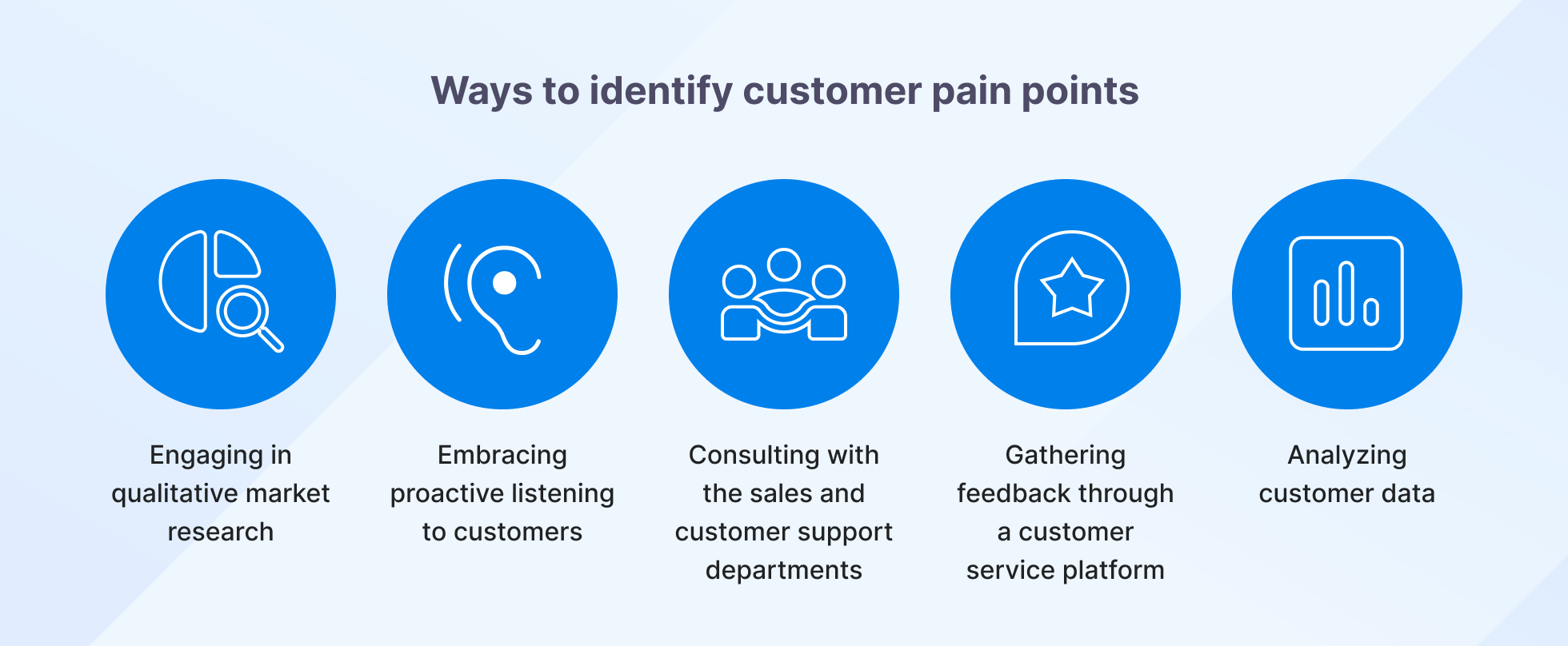 Ways to identify customer pain points

Engaging in qualitative market research

Embracing proactive listening to customers

Consulting with the sales and customer support departments

Gathering feedback through a customer service platform

Analyzing customer data